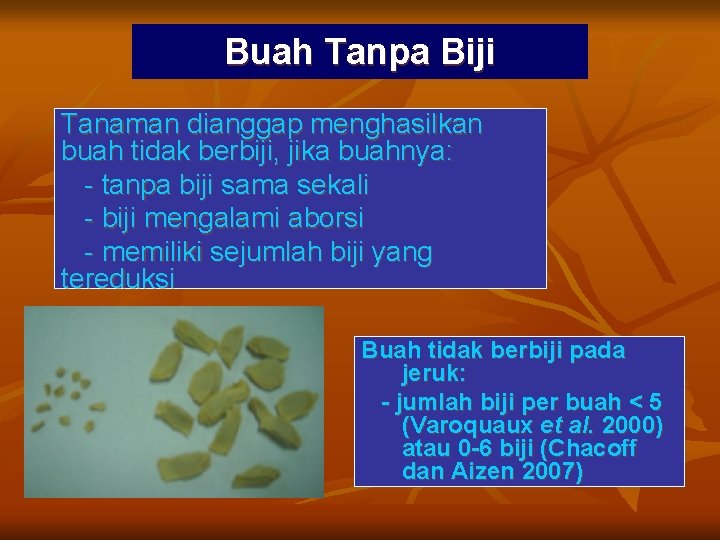 Buah Tanpa Biji

Tanaman dianggap menghasilkan buah tidak berbiji, jika buahnya:
- tanpa biji sama sekali
- biji mengalami aborsi
- memiliki sejumlah biji yang tereduksi

Buah tidak berbiji pada jeruk:
- jumlah biji per buah < 5 (Varoquaux et al. 2000) atau 0-6 biji (Chacoff dan Aizen 2007)